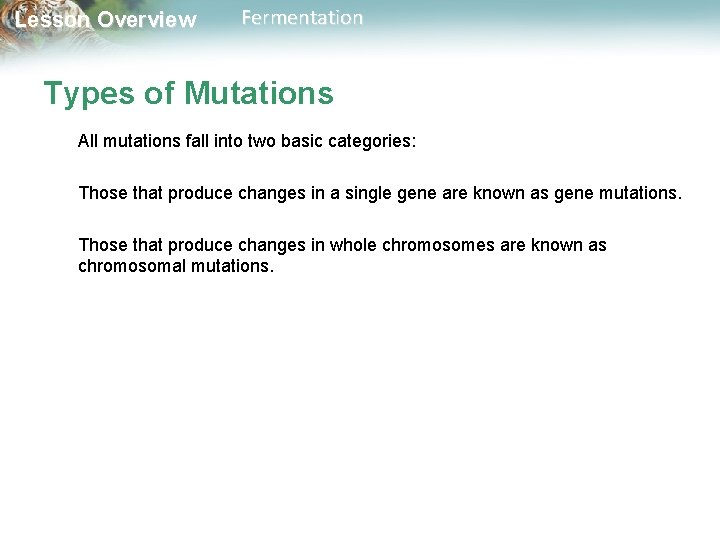 Lesson Overview Fermentation

Types of Mutations

All mutations fall into two basic categories:

Those that produce changes in a single gene are known as gene mutations.

Those that produce changes in whole chromosomes are known as chromosomal mutations.